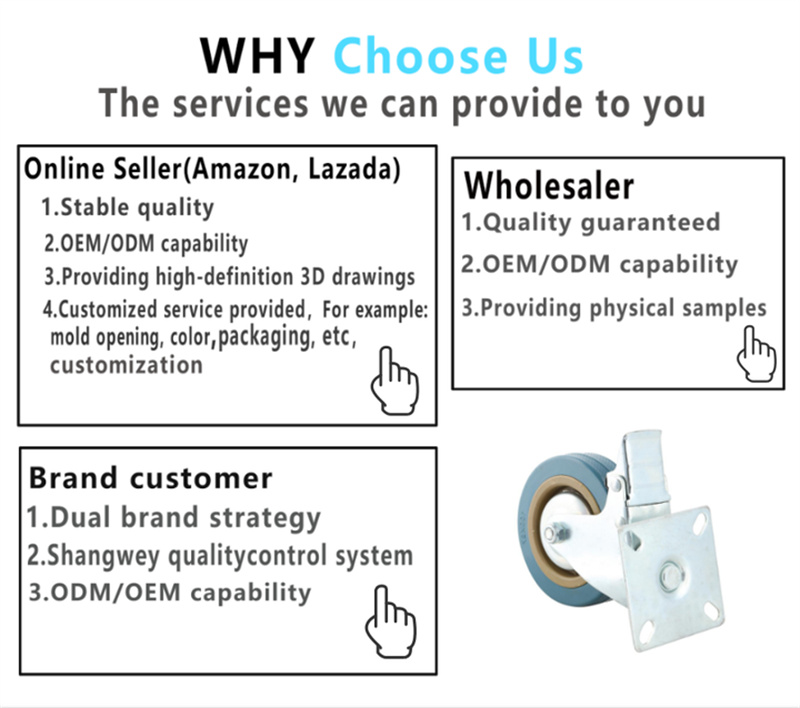 WHY Choose Us
The services we can provide to you

Online Seller(Amazon, Lazada)
1.Stable quality
2.OEM/ODM capability
3.Providing high-definition 3D drawings
4.Customized service provided, For example: mold opening, color,packaging, etc, customization

Wholesaler
1.Quality guaranteed
2.OEM/ODM capability
3.Providing physical samples

Brand customer
1.Dual brand strategy
2.Shangwey qualitycontrol system
3.ODM/OEM capability